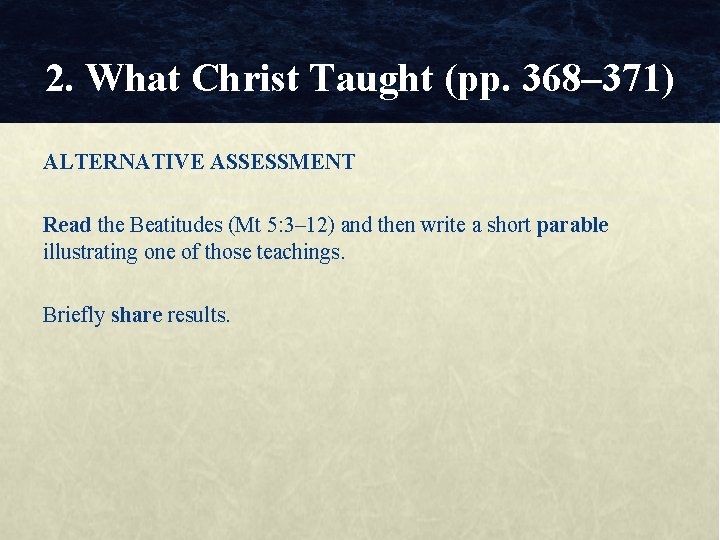 2. What Christ Taught (pp. 368–371)

ALTERNATIVE ASSESSMENT

Read the Beatitudes (Mt 5:3–12) and then write a short parable illustrating one of those teachings.

Briefly share results.